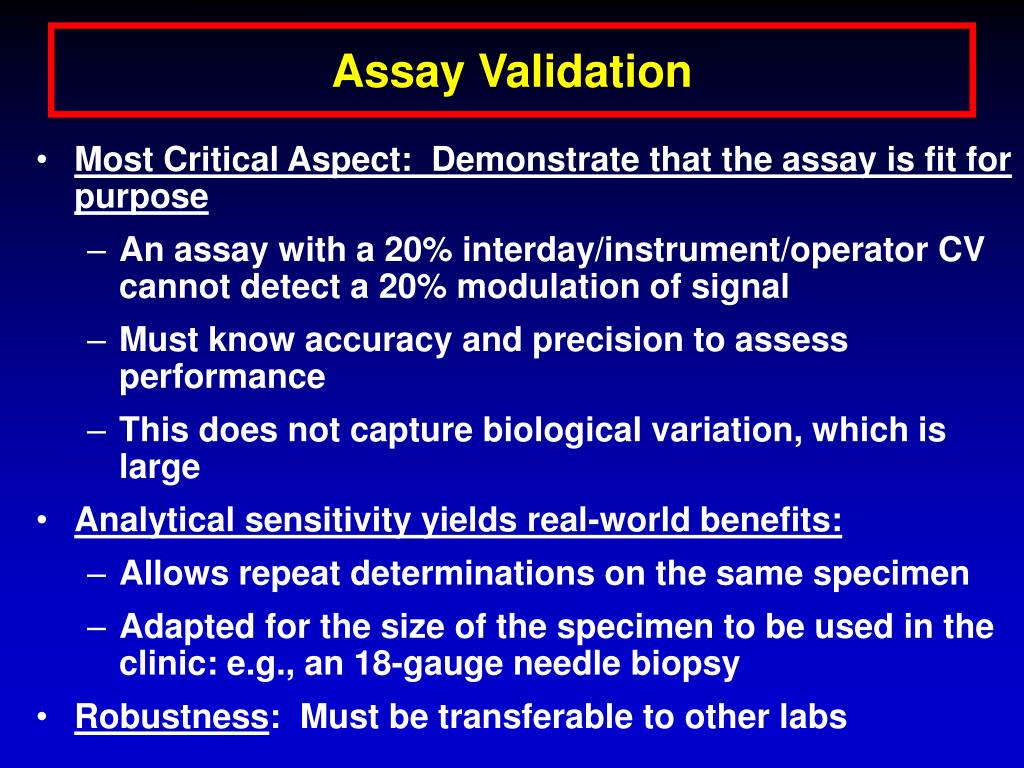 Assay Validation

• Most Critical Aspect: Demonstrate that the assay is fit for purpose
– An assay with a 20% interday/instrument/operator CV cannot detect a 20% modulation of signal
– Must know accuracy and precision to assess performance
– This does not capture biological variation, which is large
• Analytical sensitivity yields real-world benefits:
– Allows repeat determinations on the same specimen
– Adapted for the size of the specimen to be used in the clinic: e.g., an 18-gauge needle biopsy
• Robustness: Must be transferable to other labs